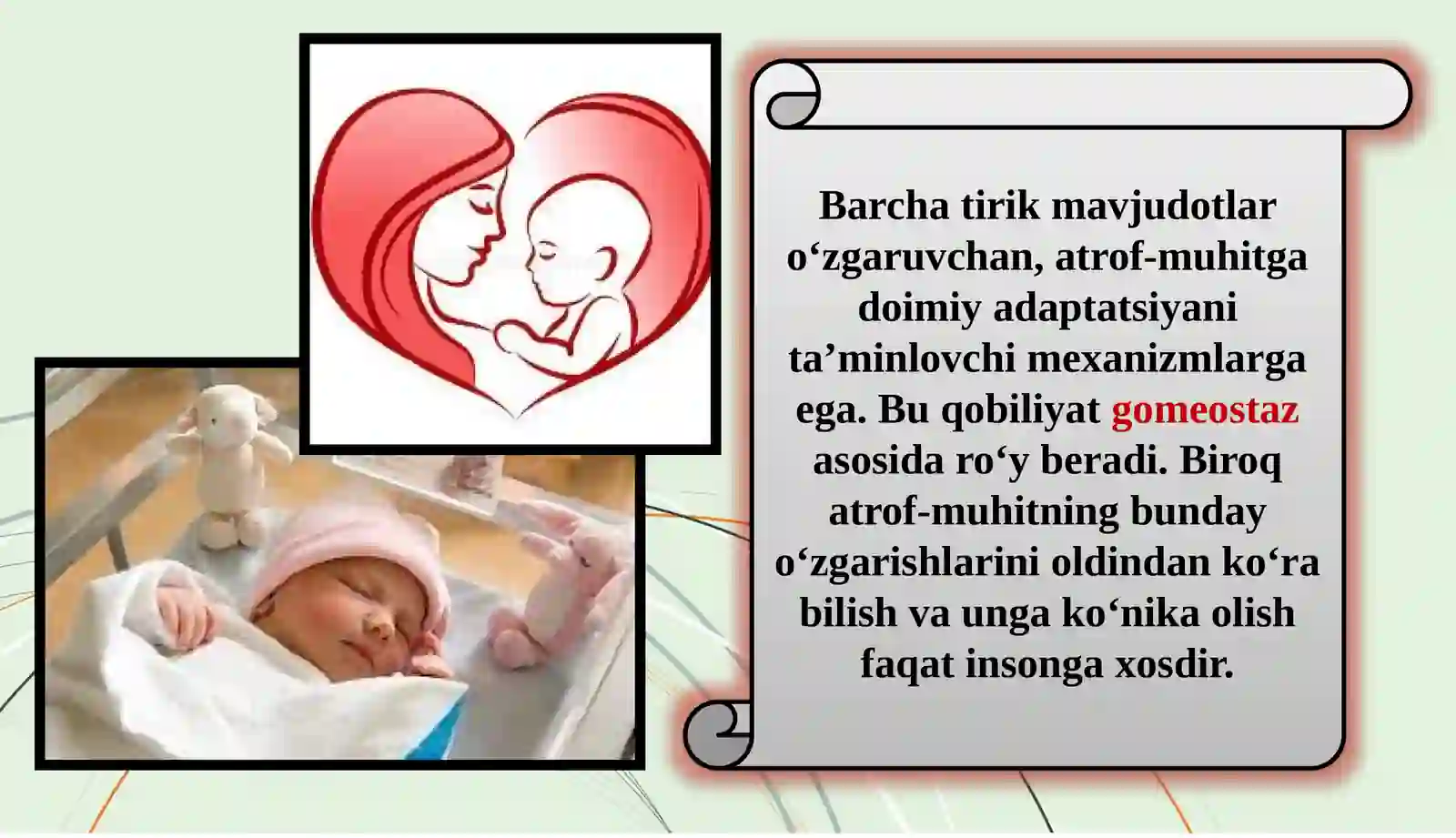 Barcha tirik mavjudotlar o‘zgaruvchan, atrof-muhitga doimiy adaptatsiyani ta’minlovchi mexanizmlarga ega. Bu qobiliyat gomeostaz asosida ro‘y beradi. Biroq atrof-muhitning bunday o‘zgarishlarini oldindan ko‘ra bilish va unga ko‘nika olish faqat insonga xosdir.